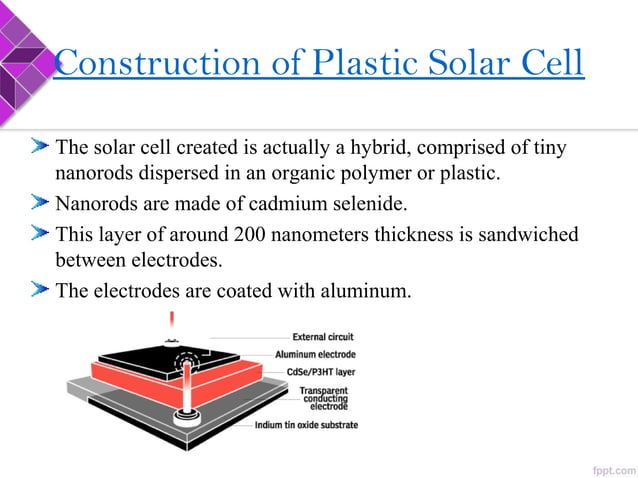 Construction of Plastic Solar Cell

The solar cell created is actually a hybrid, comprised of tiny nanorods dispersed in an organic polymer or plastic.

Nanorods are made of cadmium selenide.

This layer of around 200 nanometers thickness is sandwiched between electrodes.

The electrodes are coated with aluminum.

External circuit

Aluminum electrode

CdSe/P3HT layer

Transparent conducting electrode

Indium tin oxide substrate

fppt.com